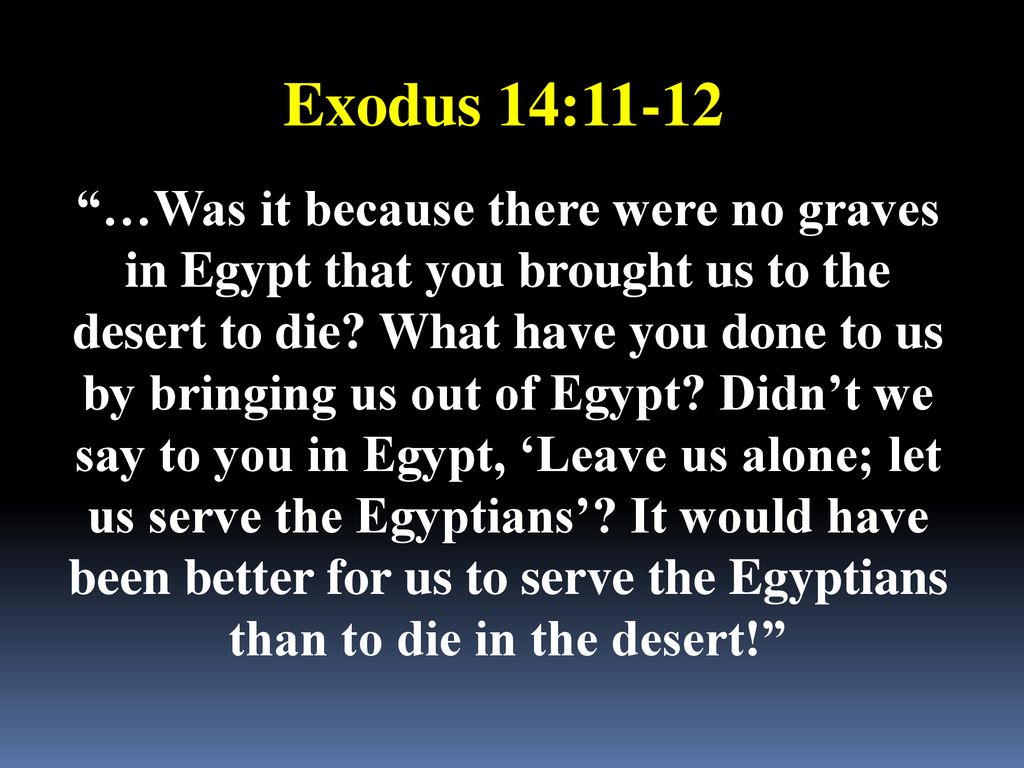 Exodus 14:11-12

“…Was it because there were no graves in Egypt that you brought us to the desert to die? What have you done to us by bringing us out of Egypt? Didn’t we say to you in Egypt, ‘Leave us alone; let us serve the Egyptians’? It would have been better for us to serve the Egyptians than to die in the desert!”